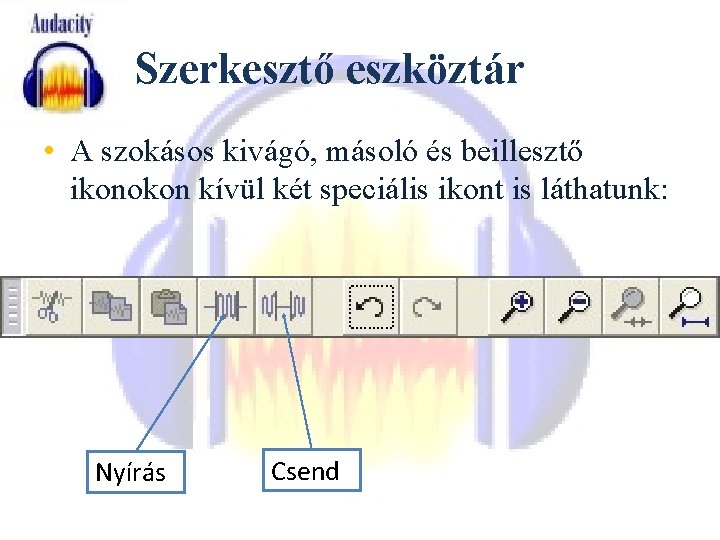 Audacity

Szerkesztő eszköztár

• A szokásos kivágó, másoló és beillesztő ikonokon kívül két speciális ikont is láthatunk:

Nyírás

Csend